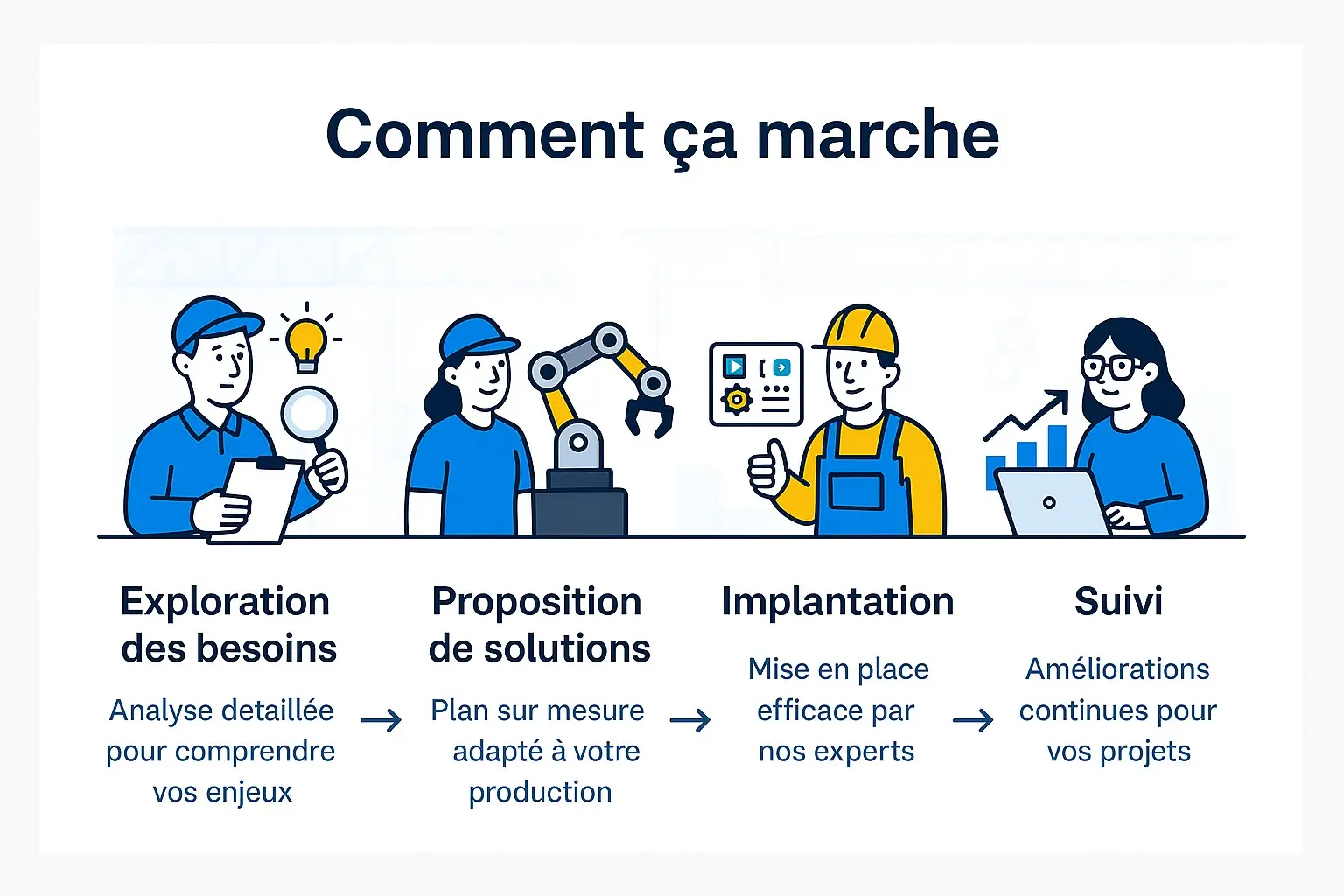 Comment ça marche

Exploration des besoins

Analyse detaillée pour comprendre vos enjeux

→

Proposition de solutions

Plan sur mesure adapté à votre production

→

Implantation

Mise en place efficace par nos experts

→

Suivi

Améliorations continues pour vos projets